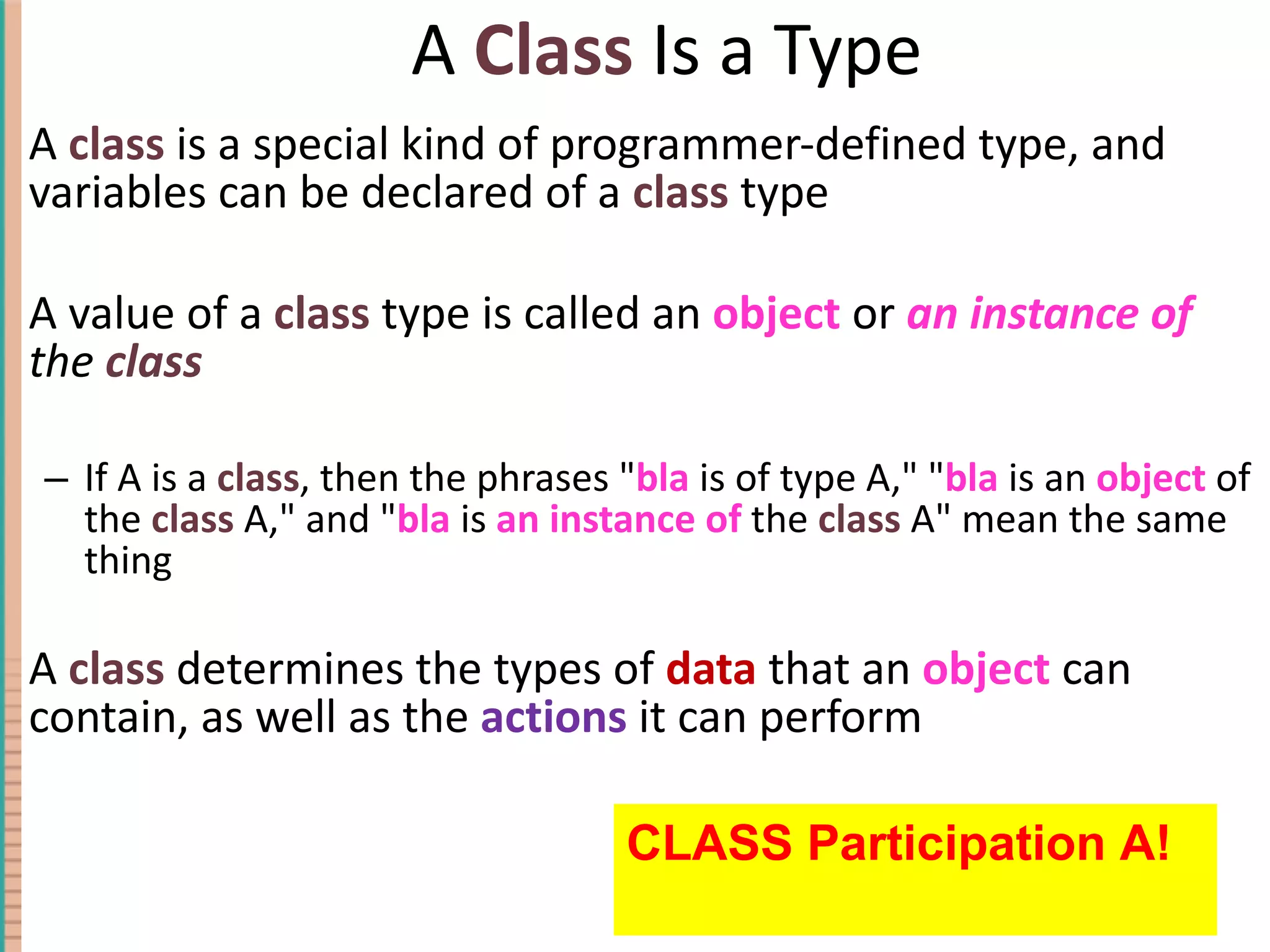 A Class Is a Type

A class is a special kind of programmer-defined type, and variables can be declared of a class type

A value of a class type is called an object or an instance of the class

– If A is a class, then the phrases "bla is of type A," "bla is an object of the class A," and "bla is an instance of the class A" mean the same thing

A class determines the types of data that an object can contain, as well as the actions it can perform

CLASS Participation A!